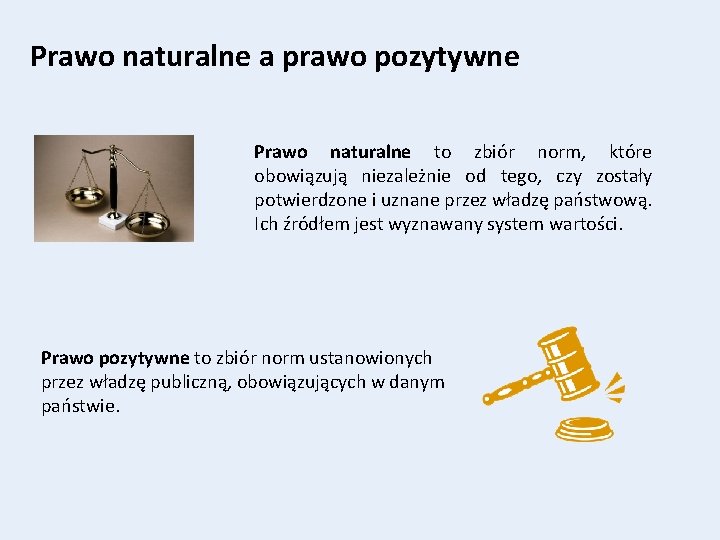 Prawo naturalne a prawo pozytywne

Prawo naturalne to zbiór norm, które obowiązują niezależnie od tego, czy zostały potwierdzone i uznane przez władzę państwową. Ich źródłem jest wyznawany system wartości.

Prawo pozytywne to zbiór norm ustanowionych przez władzę publiczną, obowiązujących w danym państwie.